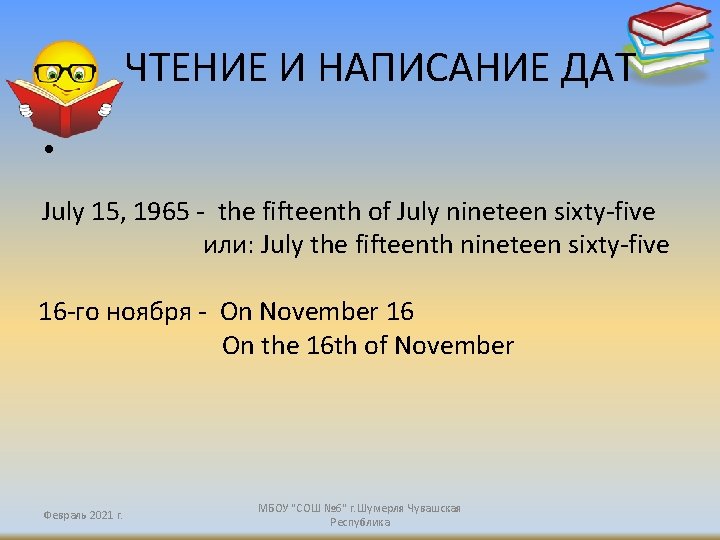 ЧТЕНИЕ И НАПИСАНИЕ ДАТ

•

July 15, 1965 - the fifteenth of July nineteen sixty-five
или: July the fifteenth nineteen sixty-five

16-го ноября - On November 16
On the 16th of November

Февраль 2021 г.

МБОУ "СОШ №6" г.Шумерля Чувашская Республика